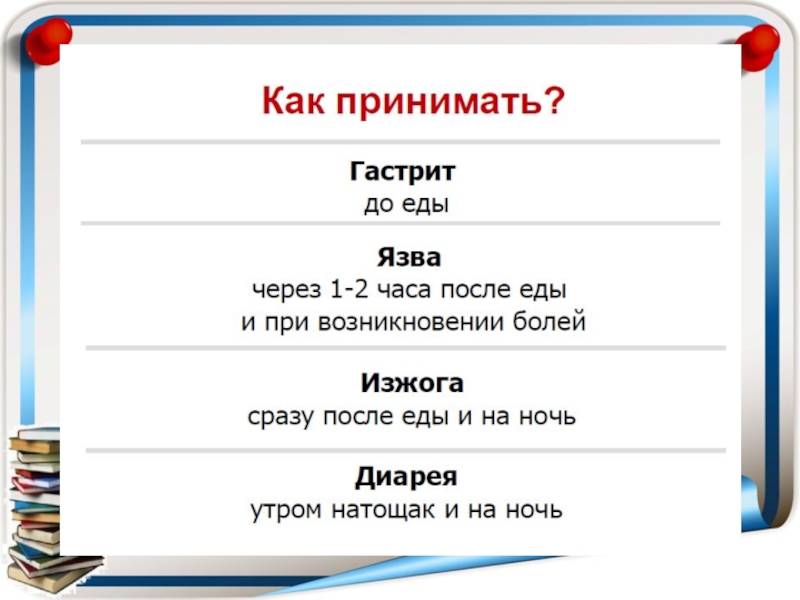 Как принимать?

Гастрит
до еды

Язва
через 1-2 часа после еды
и при возникновении болей

Изжога
сразу после еды и на ночь

Диарея
утром натощак и на ночь